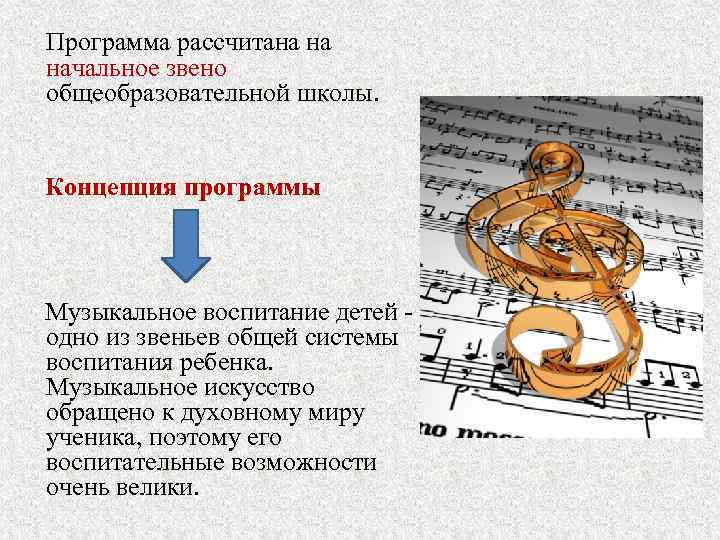 Программа рассчитана на начальное звено общеобразовательной школы.

Концепция программы

Музыкальное воспитание детей - одно из звеньев общей системы воспитания ребенка. Музыкальное искусство обращено к духовному миру ученика, поэтому его воспитательные возможности очень велики.

no moss